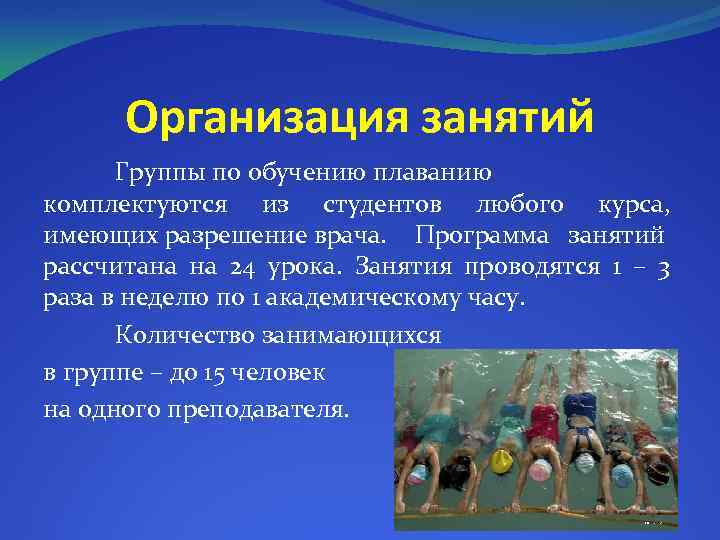 Организация занятий

Группы по обучению плаванию комплектуются из студентов любого курса, имеющих разрешение врача. Программа занятий рассчитана на 24 урока. Занятия проводятся 1 – 3 раза в неделю по 1 академическому часу.

Количество занимающихся
в группе – до 15 человек
на одного преподавателя.